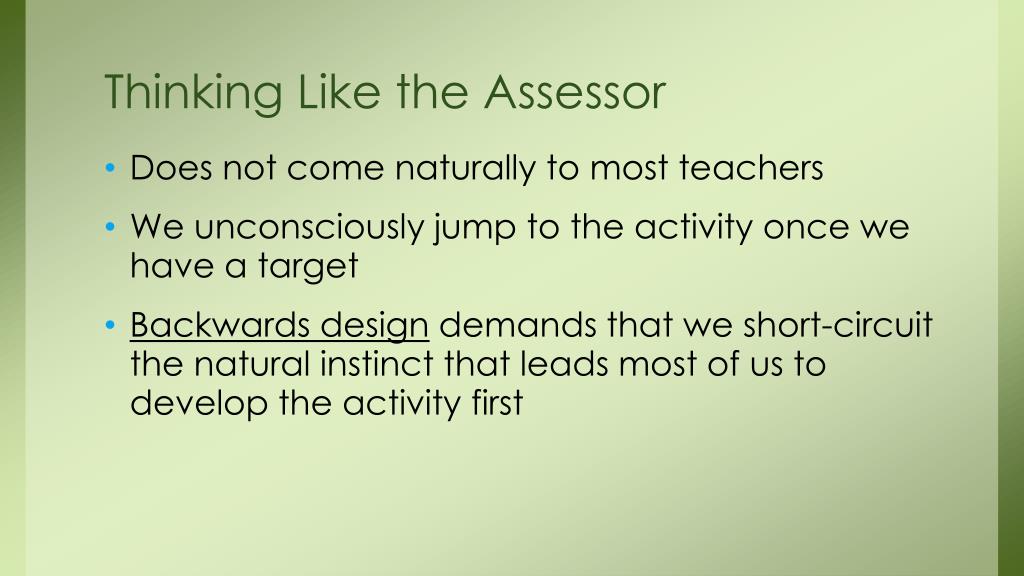 Thinking Like the Assessor

• Does not come naturally to most teachers

• We unconsciously jump to the activity once we have a target

• Backwards design demands that we short-circuit the natural instinct that leads most of us to develop the activity first